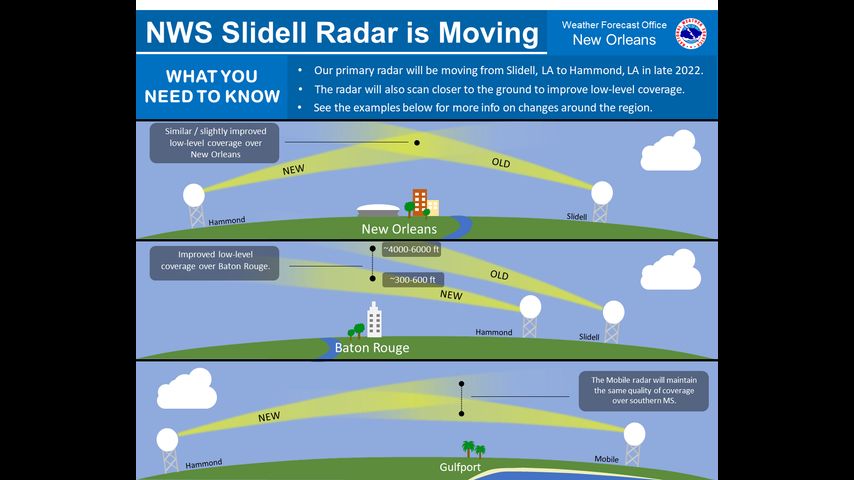 NWS Slidell Radar is Moving

Weather Forecast Office
New Orleans

WHAT YOU NEED TO KNOW

• Our primary radar will be moving from Slidell, LA to Hammond, LA in late 2022.
• The radar will also scan closer to the ground to improve low-level coverage.
• See the examples below for more info on changes around the region.

Similar / slightly improved low-level coverage over New Orleans

NEW

OLD

Hammond

New Orleans

Slidell

Improved low-level coverage over Baton Rouge.

~4000-6000 ft

~300-600 ft

OLD

NEW

Hammond

Slidell

Baton Rouge

The Mobile radar will maintain the same quality of coverage over southern MS.

NEW

Hammond

Gulfport

Mobile